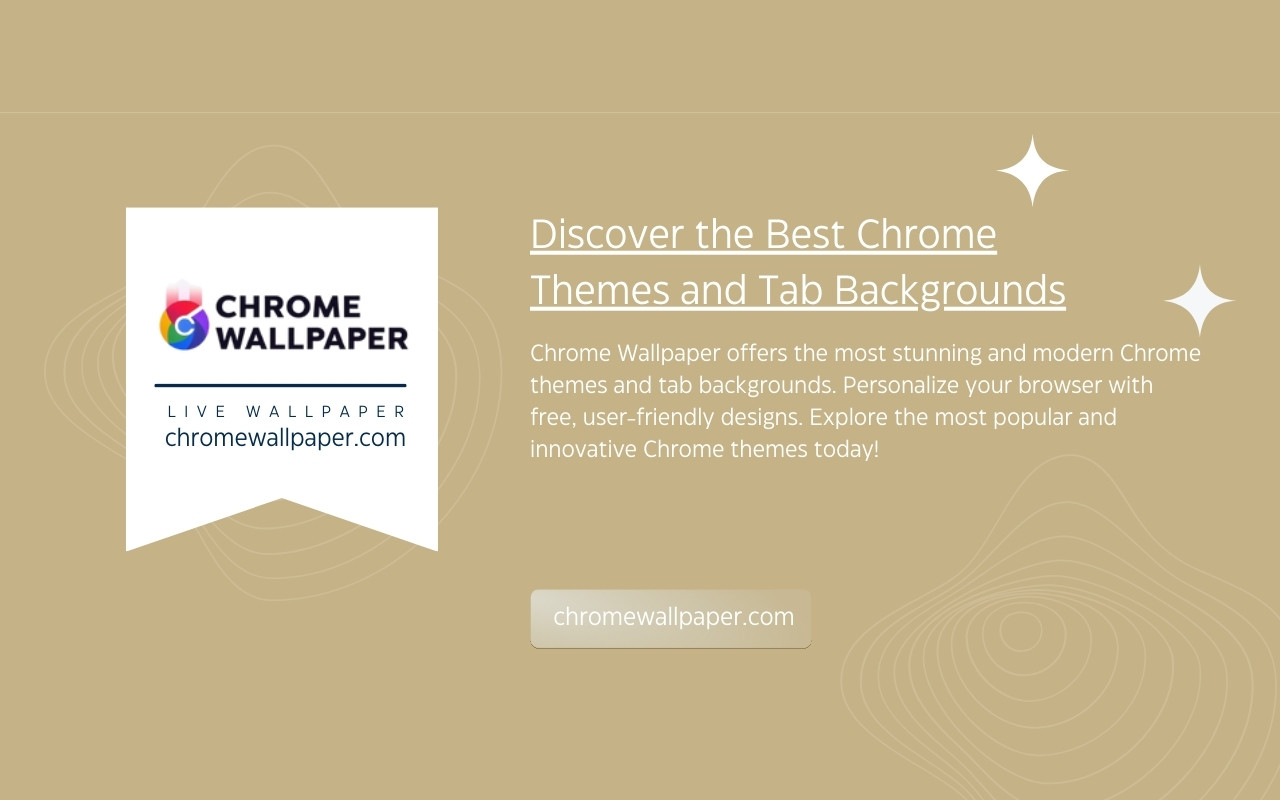 CHROME WALLPAPER

LIVE WALLPAPER
chromewallpaper.com

Discover the Best Chrome Themes and Tab Backgrounds

Chrome Wallpaper offers the most stunning and modern Chrome themes and tab backgrounds. Personalize your browser with free, user-friendly designs. Explore the most popular and innovative Chrome themes today!

chromewallpaper.com